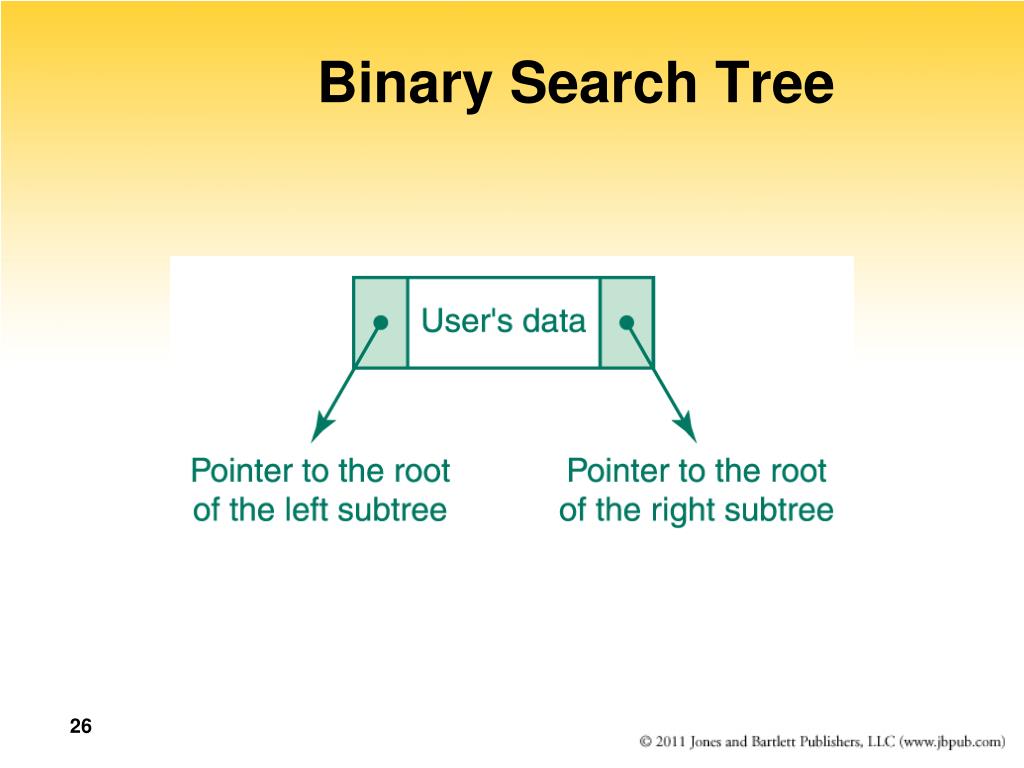 Binary Search Tree

User's data

Pointer to the root of the left subtree

Pointer to the root of the right subtree

26

© 2011 Jones and Bartlett Publishers, LLC (www.jbpub.com)